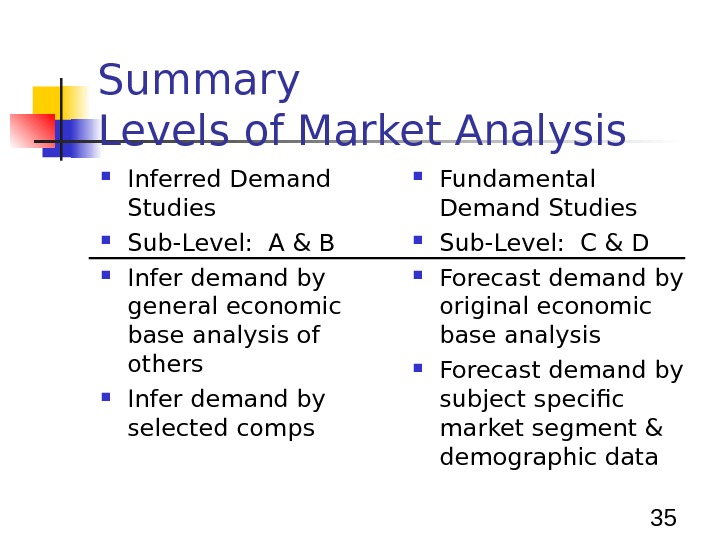 Summary
Levels of Market Analysis

- Inferred Demand Studies
- Sub-Level: A & B
- Infer demand by general economic base analysis of others
- Infer demand by selected comps

- Fundamental Demand Studies
- Sub-Level: C & D
- Forecast demand by original economic base analysis
- Forecast demand by subject specific market segment & demographic data

35